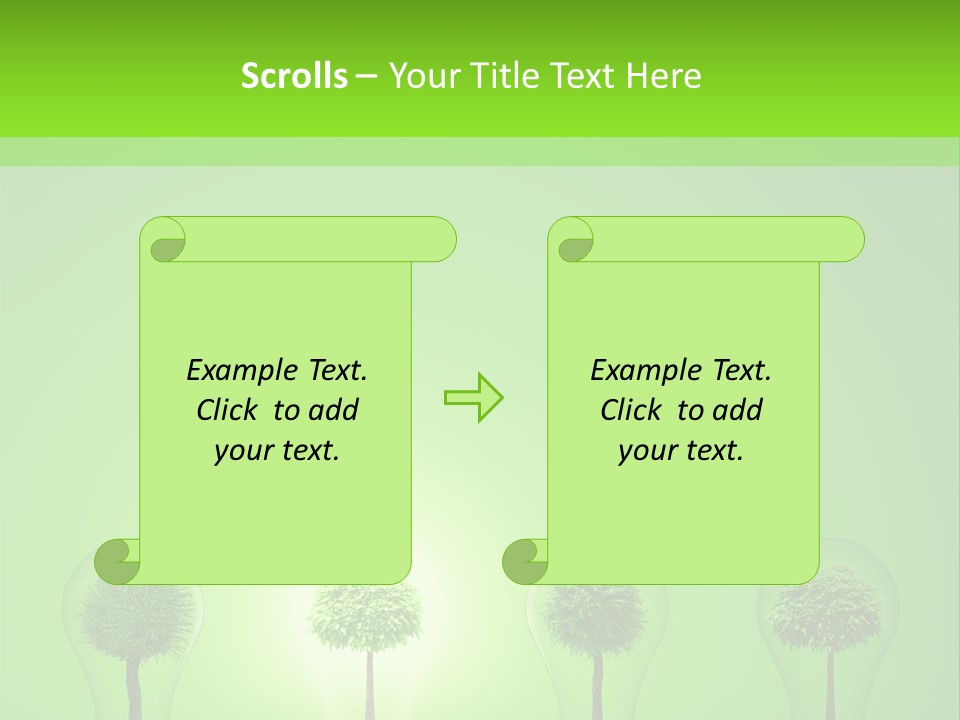 Scrolls – Your Title Text Here

Example Text. Click to add your text.

Example Text. Click to add your text.